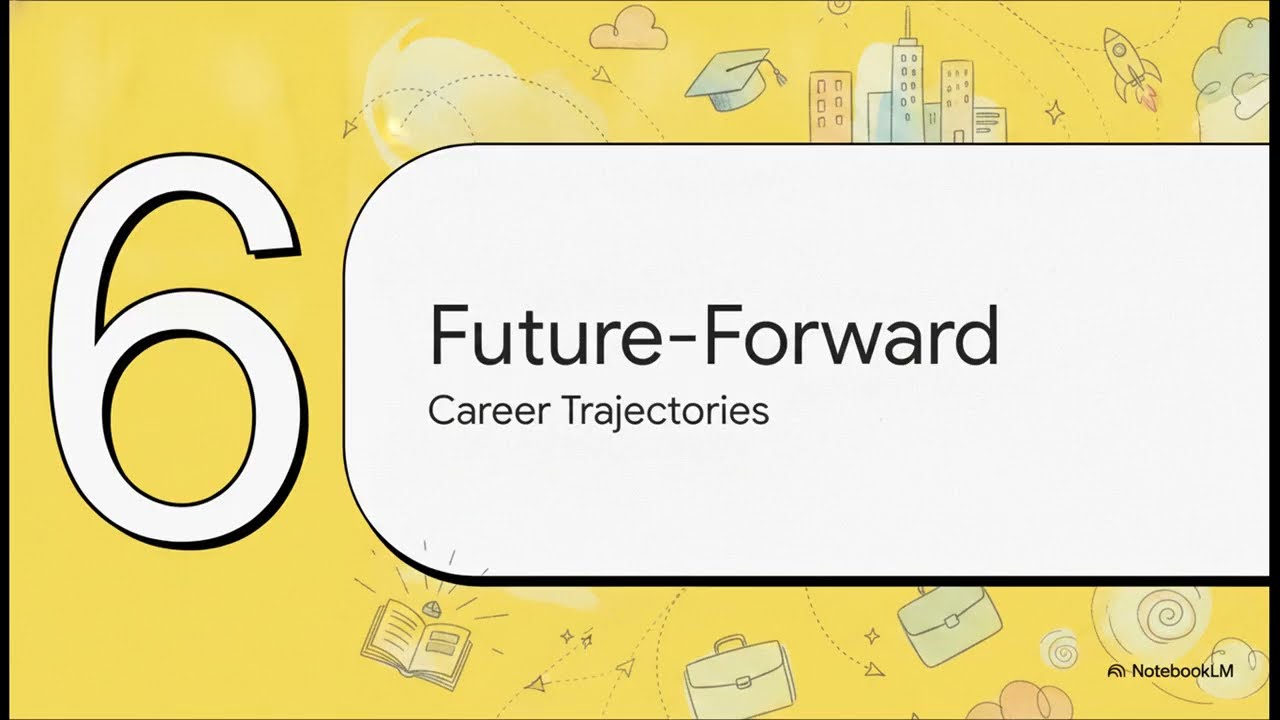 6

Future-Forward

Career Trajectories

NotebookLM